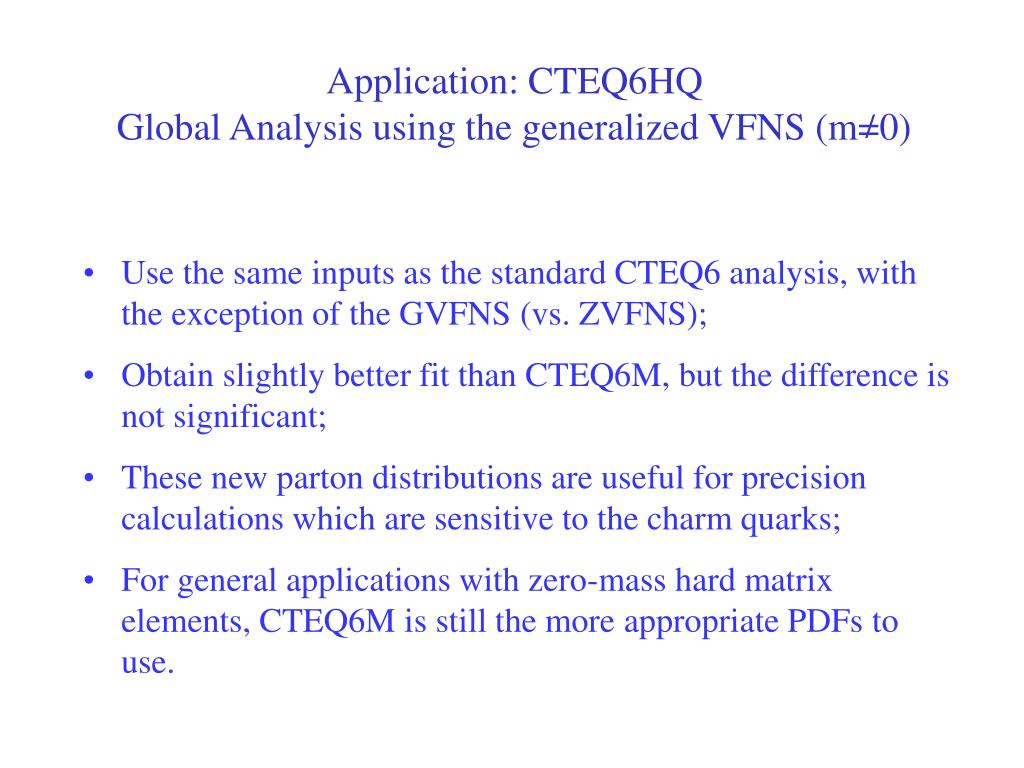 Application: CTEQ6HQ
Global Analysis using the generalized VFNS (m≠0)

• Use the same inputs as the standard CTEQ6 analysis, with the exception of the GVFNS (vs. ZVFNS);

• Obtain slightly better fit than CTEQ6M, but the difference is not significant;

• These new parton distributions are useful for precision calculations which are sensitive to the charm quarks;

• For general applications with zero-mass hard matrix elements, CTEQ6M is still the more appropriate PDFs to use.